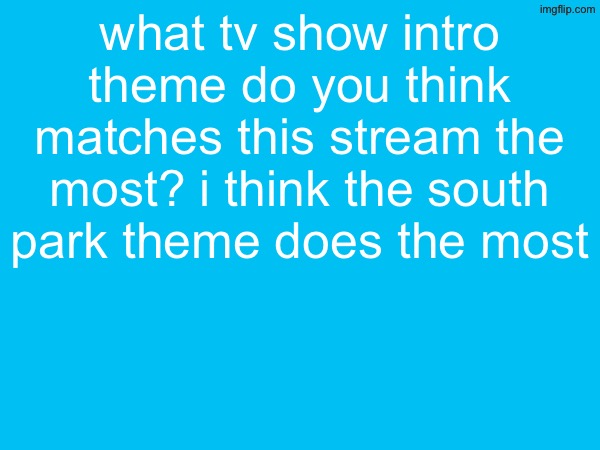 imgflip.com

what tv show intro theme do you think matches this stream the most? i think the south park theme does the most